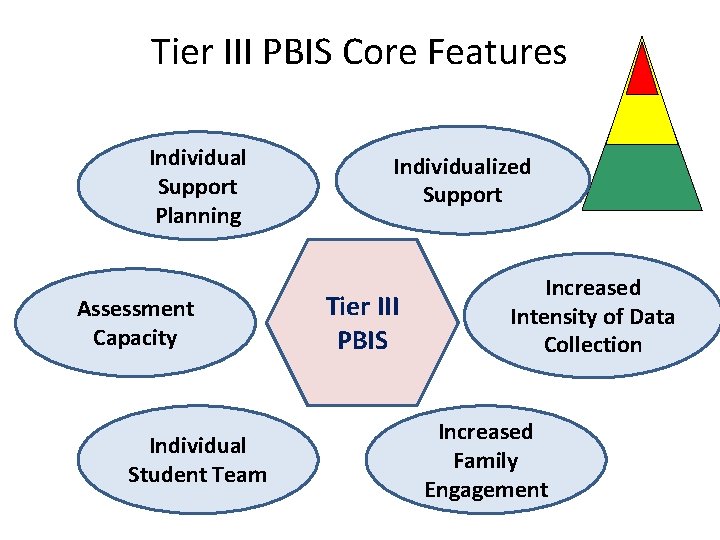 Tier III PBIS Core Features

Individual Support Planning

Individualized Support

Assessment Capacity

Tier III PBIS

Increased Intensity of Data Collection

Individual Student Team

Increased Family Engagement